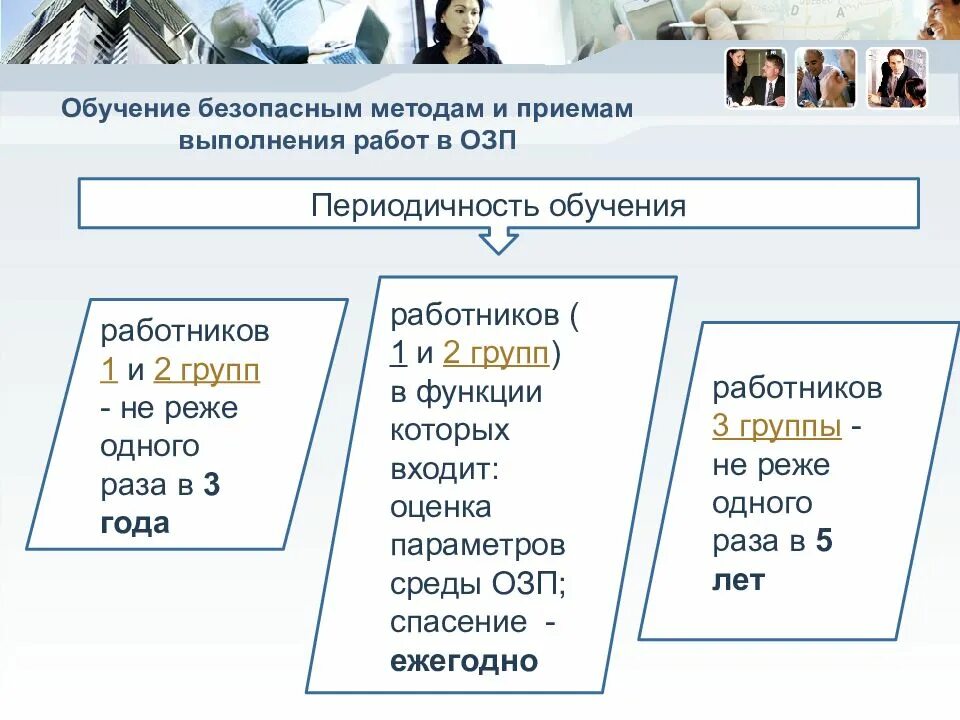 Обучение безопасным методам и приемам выполнения работ в ОЗП

Периодичность обучения

работников 1 и 2 групп - не реже одного раза в 3 года

работников ( 1 и 2 групп) в функции которых входит: оценка параметров среды ОЗП; спасение - ежегодно

работников 3 группы - не реже одного раза в 5 лет